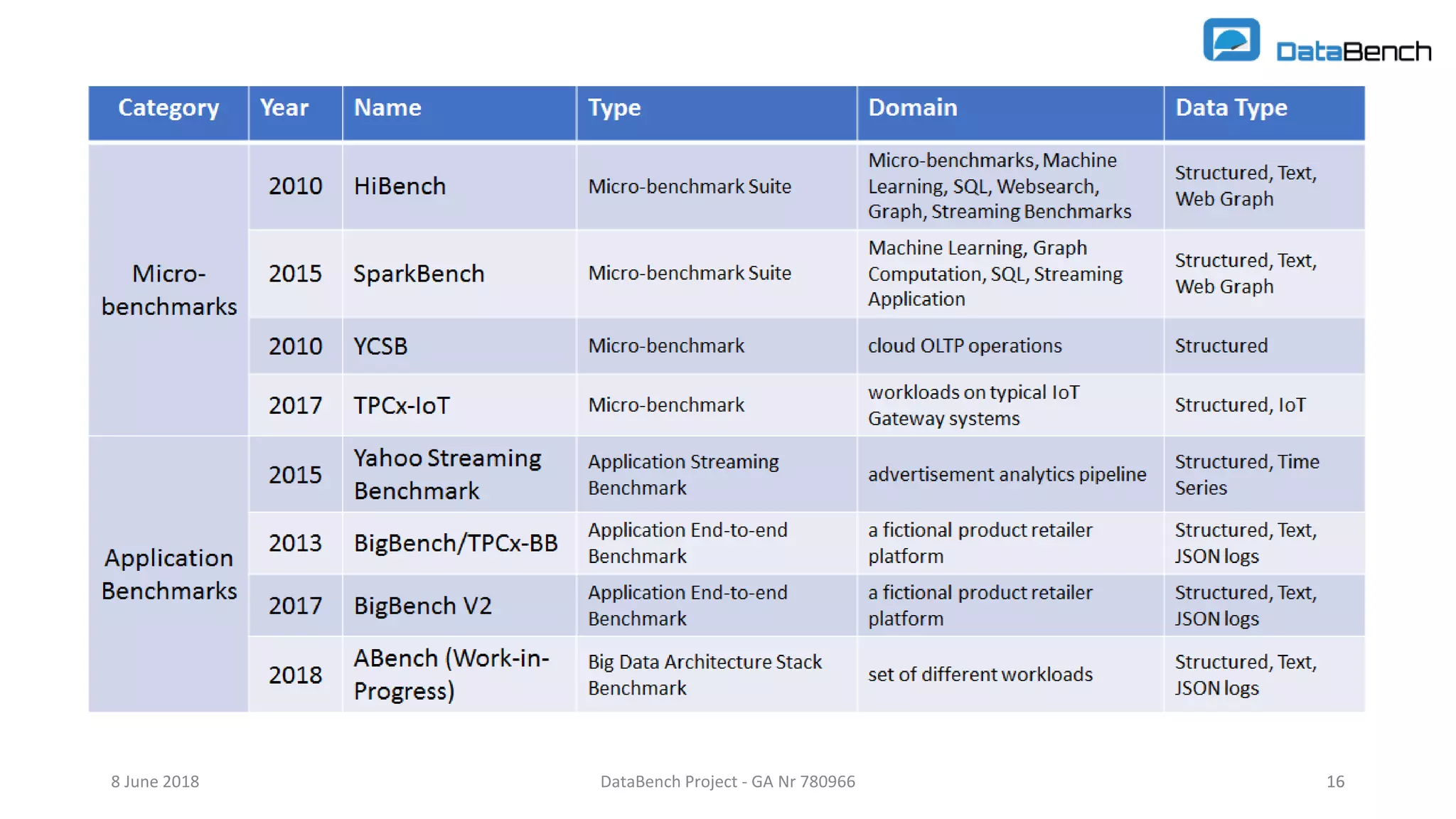 DataBench

| Category | Year | Name | Type | Domain | Data Type |
|---|---|---|---|---|---|
| Micro-benchmarks | 2010 | HiBench | Micro-benchmark Suite | Micro-benchmarks, Machine Learning, SQL, Websearch, Graph, Streaming Benchmarks | Structured, Text, Web Graph |
| | 2015 | SparkBench | Micro-benchmark Suite | Machine Learning, Graph Computation, SQL, Streaming Application | Structured, Text, Web Graph |
| | 2010 | YCSB | Micro-benchmark | cloud OLTP operations | Structured |
| | 2017 | TPCx-IoT | Micro-benchmark | workloads on typical IoT Gateway systems | Structured, IoT |
| Application Benchmarks | 2015 | Yahoo Streaming Benchmark | Application Streaming Benchmark | advertisement analytics pipeline | Structured, Time Series |
| | 2013 | BigBench/TPCx-BB | Application End-to-end Benchmark | a fictional product retailer platform | Structured, Text, JSON logs |
| | 2017 | BigBench V2 | Application End-to-end Benchmark | a fictional product retailer platform | Structured, Text, JSON logs |
| | 2018 | ABench (Work-in-Progress) | Big Data Architecture Stack Benchmark | set of different workloads | Structured, Text, JSON logs |

8 June 2018 DataBench Project - GA Nr 780966 16